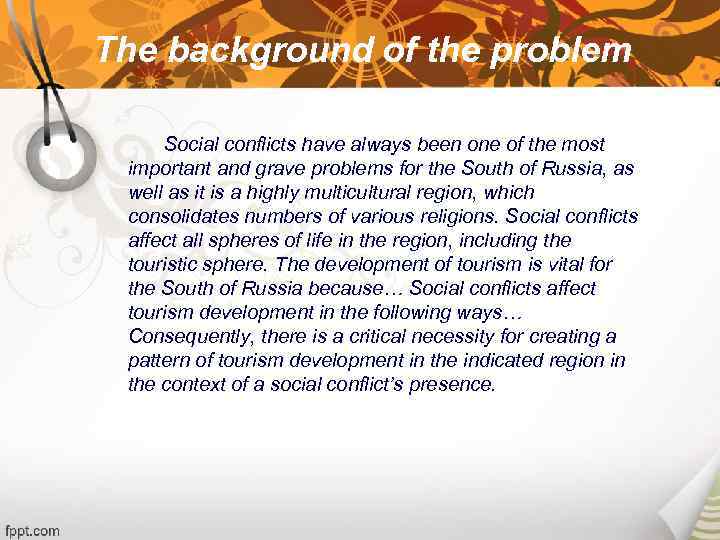 The background of the problem

Social conflicts have always been one of the most important and grave problems for the South of Russia, as well as it is a highly multicultural region, which consolidates numbers of various religions. Social conflicts affect all spheres of life in the region, including the touristic sphere. The development of tourism is vital for the South of Russia because… Social conflicts affect tourism development in the following ways… Consequently, there is a critical necessity for creating a pattern of tourism development in the indicated region in the context of a social conflict's presence.

fppt.com